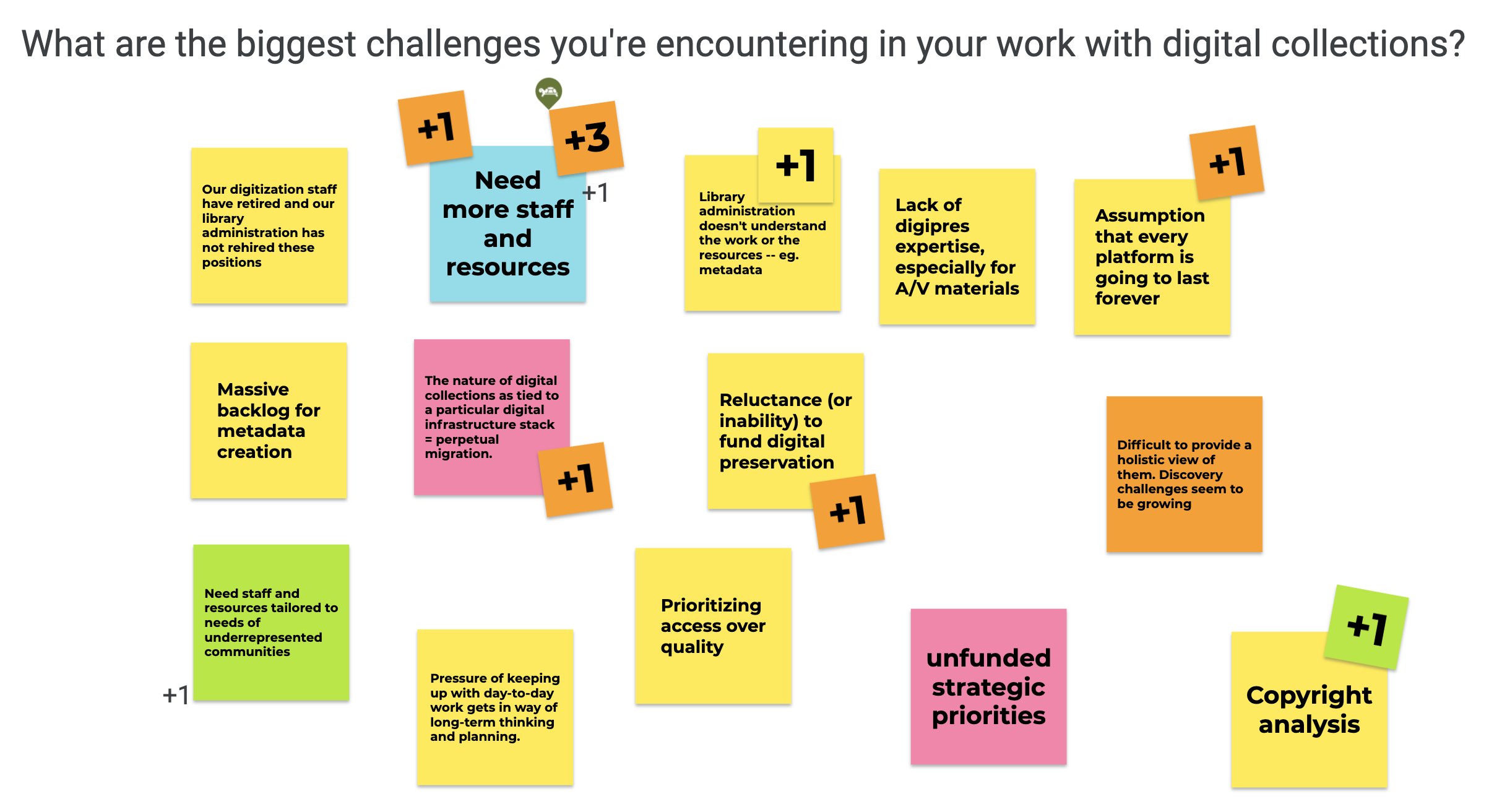 What are the biggest challenges you're encountering in your work with digital collections?

Our digitization staff have retired and our library administration has not rehired these positions

+1

+3

Need more staff and resources

+1

+1

Library administration doesn't understand the work or the resources -- eg. metadata

Lack of digipres expertise, especially for A/V materials

+1

Assumption that every platform is going to last forever

Massive backlog for metadata creation

The nature of digital collections as tied to a particular digital infrastructure stack = perpetual migration.

+1

Reluctance (or inability) to fund digital preservation

+1

Difficult to provide a holistic view of them. Discovery challenges seem to be growing

Need staff and resources tailored to needs of underrepresented communities

+1

Pressure of keeping up with day-to-day work gets in way of long-term thinking and planning.

Prioritizing access over quality

unfunded strategic priorities

+1

Copyright analysis